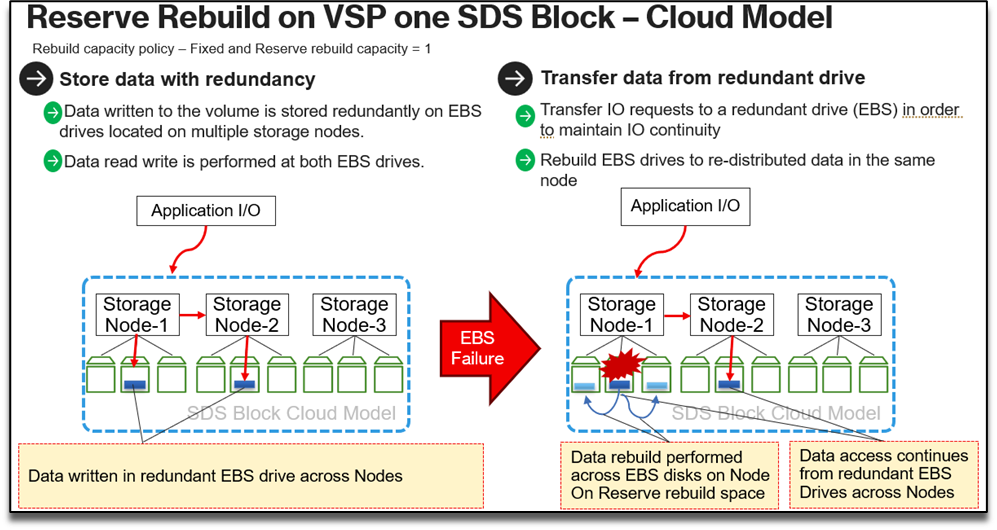 Reserve Rebuild on VSP one SDS Block – Cloud Model

Rebuild capacity policy – Fixed and Reserve rebuild capacity = 1

Store data with redundancy

Data written to the volume is stored redundantly on EBS drives located on multiple storage nodes.

Data read write is performed at both EBS drives.

Application I/O

Storage Node-1

Storage Node-2

Storage Node-3

SDS Block Cloud Model

Data written in redundant EBS drive across Nodes

EBS Failure

Transfer data from redundant drive

Transfer IO requests to a redundant drive (EBS) in order to maintain IO continuity

Rebuild EBS drives to re-distributed data in the same node

Application I/O

Storage Node-1

Storage Node-2

Storage Node-3

SDS Block Cloud Model

Data rebuild performed across EBS disks on Node On Reserve rebuild space

Data access continues from redundant EBS Drives across Nodes